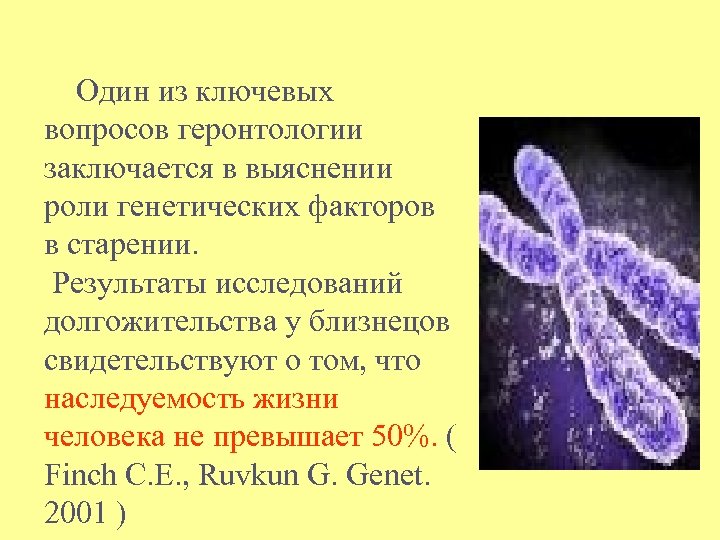 Один из ключевых вопросов геронтологии заключается в выяснении роли генетических факторов в старении.

Результаты исследований долгожительства у близнецов свидетельствуют о том, что наследуемость жизни человека не превышает 50%. ( Finch C.E., Ruvkun G. Genet. 2001 )